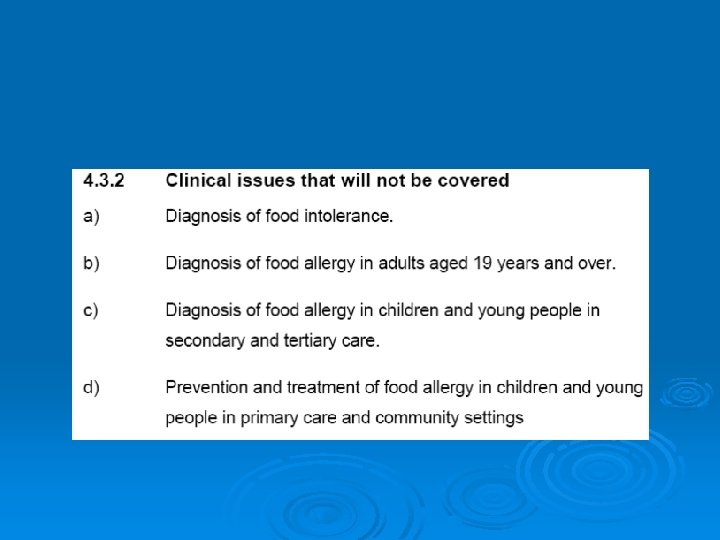 4.3.2 Clinical issues that will not be covered

a) Diagnosis of food intolerance.

b) Diagnosis of food allergy in adults aged 19 years and over.

c) Diagnosis of food allergy in children and young people in secondary and tertiary care.

d) Prevention and treatment of food allergy in children and young people in primary care and community settings